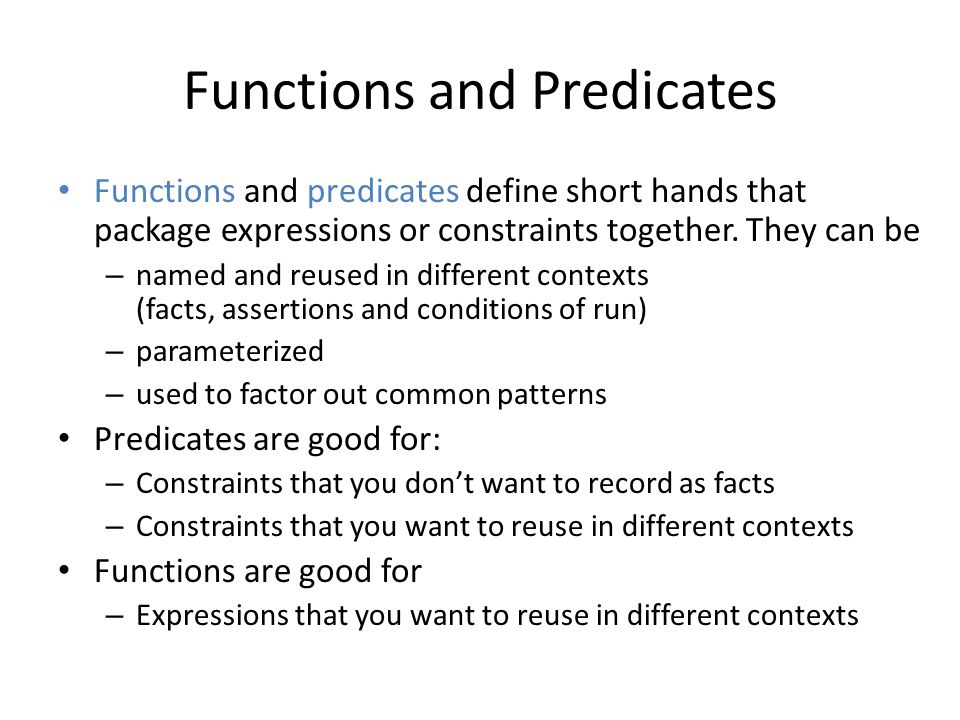 Functions and Predicates

• Functions and predicates define short hands that package expressions or constraints together. They can be
  – named and reused in different contexts (facts, assertions and conditions of run)
  – parameterized
  – used to factor out common patterns
• Predicates are good for:
  – Constraints that you don't want to record as facts
  – Constraints that you want to reuse in different contexts
• Functions are good for
  – Expressions that you want to reuse in different contexts